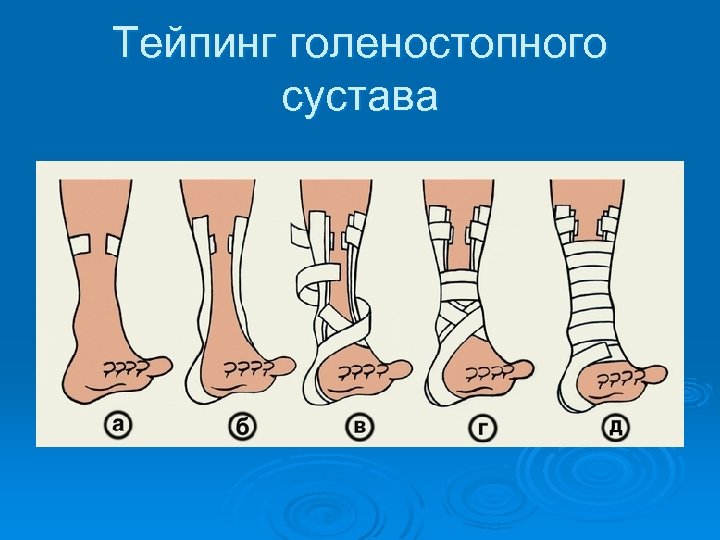 Тейпинг голеностопного сустава

а
б
в
г
д